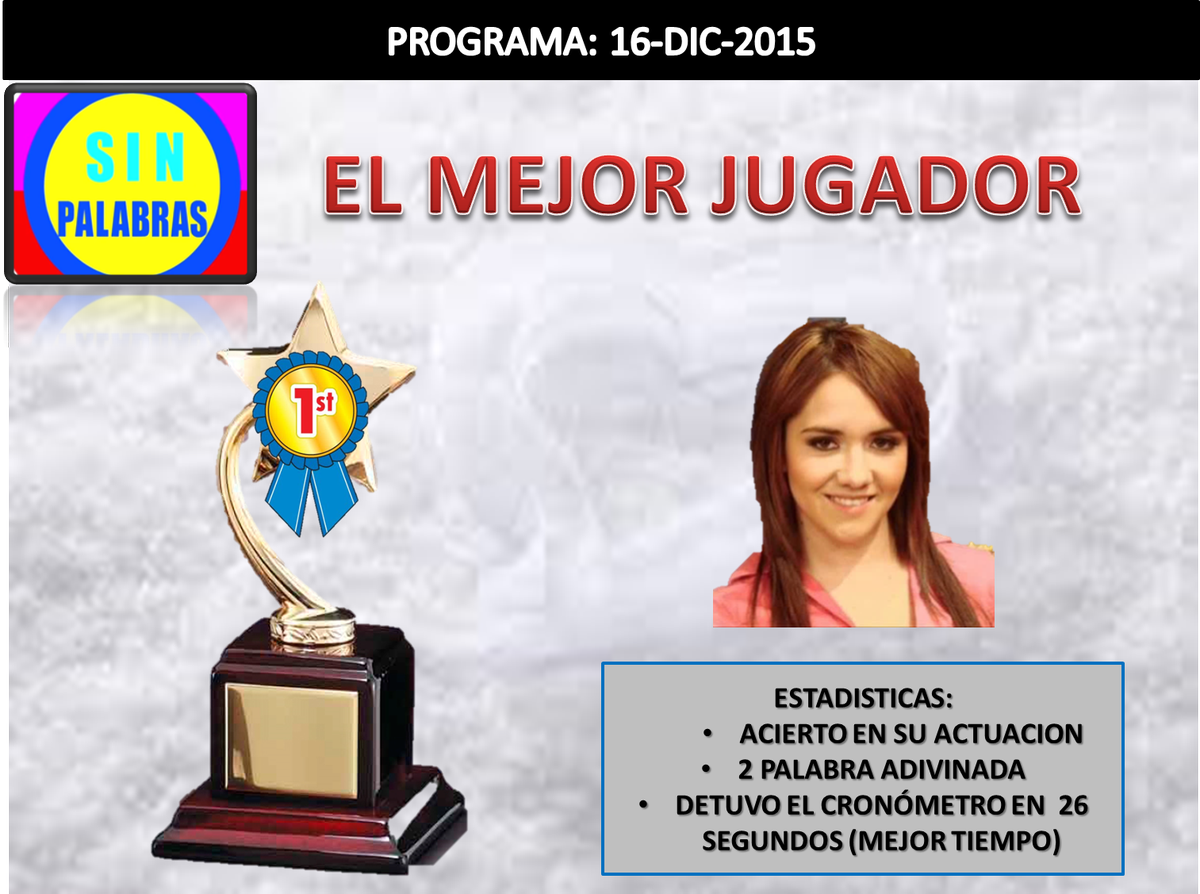 PROGRAMA: 16-DIC-2015

SIN PALABRAS

EL MEJOR JUGADOR

1st

ESTADISTICAS:
• ACIERTO EN SU ACTUACION
• 2 PALABRA ADIVINADA
• DETUVO EL CRONÓMETRO EN 26 SEGUNDOS (MEJOR TIEMPO)